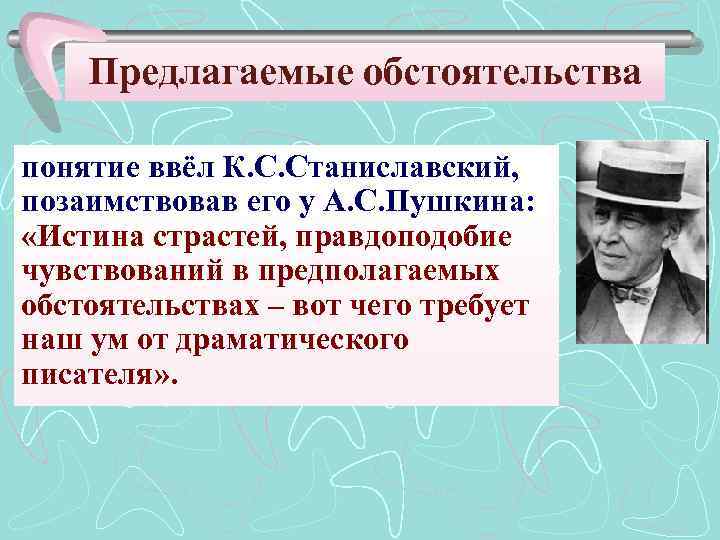 Предлагаемые обстоятельства

понятие ввёл К.С.Станиславский, позаимствовав его у А.С.Пушкина: «Истина страстей, правдоподобие чувствований в предполагаемых обстоятельствах – вот чего требует наш ум от драматического писателя».